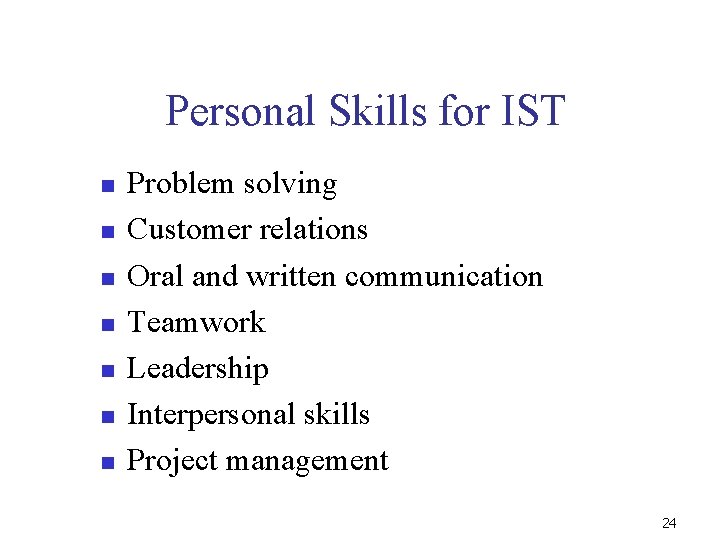 Personal Skills for IST

- Problem solving
- Customer relations
- Oral and written communication
- Teamwork
- Leadership
- Interpersonal skills
- Project management

24